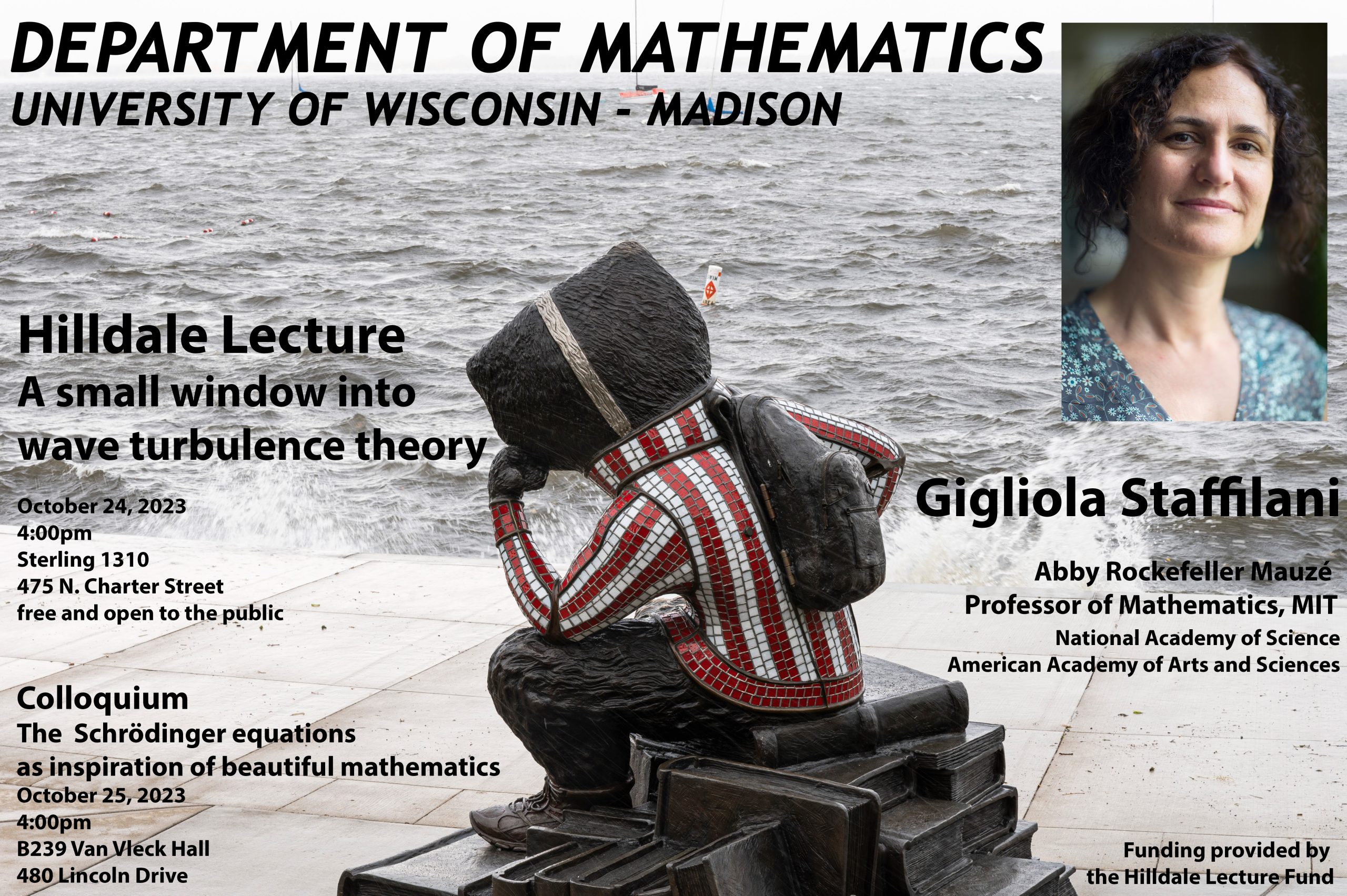 DEPARTMENT OF MATHEMATICS
UNIVERSITY OF WISCONSIN - MADISON

Hilldale Lecture
A small window into wave turbulence theory

October 24, 2023
4:00pm
Sterling 1310
475 N. Charter Street
free and open to the public

Colloquium
The Schrödinger equations as inspiration of beautiful mathematics
October 25, 2023
4:00pm
B239 Van Vleck Hall
480 Lincoln Drive

Gigliola Staffilani

Abby Rockefeller Mauzé
Professor of Mathematics, MIT
National Academy of Science
American Academy of Arts and Sciences

Funding provided by the Hilldale Lecture Fund